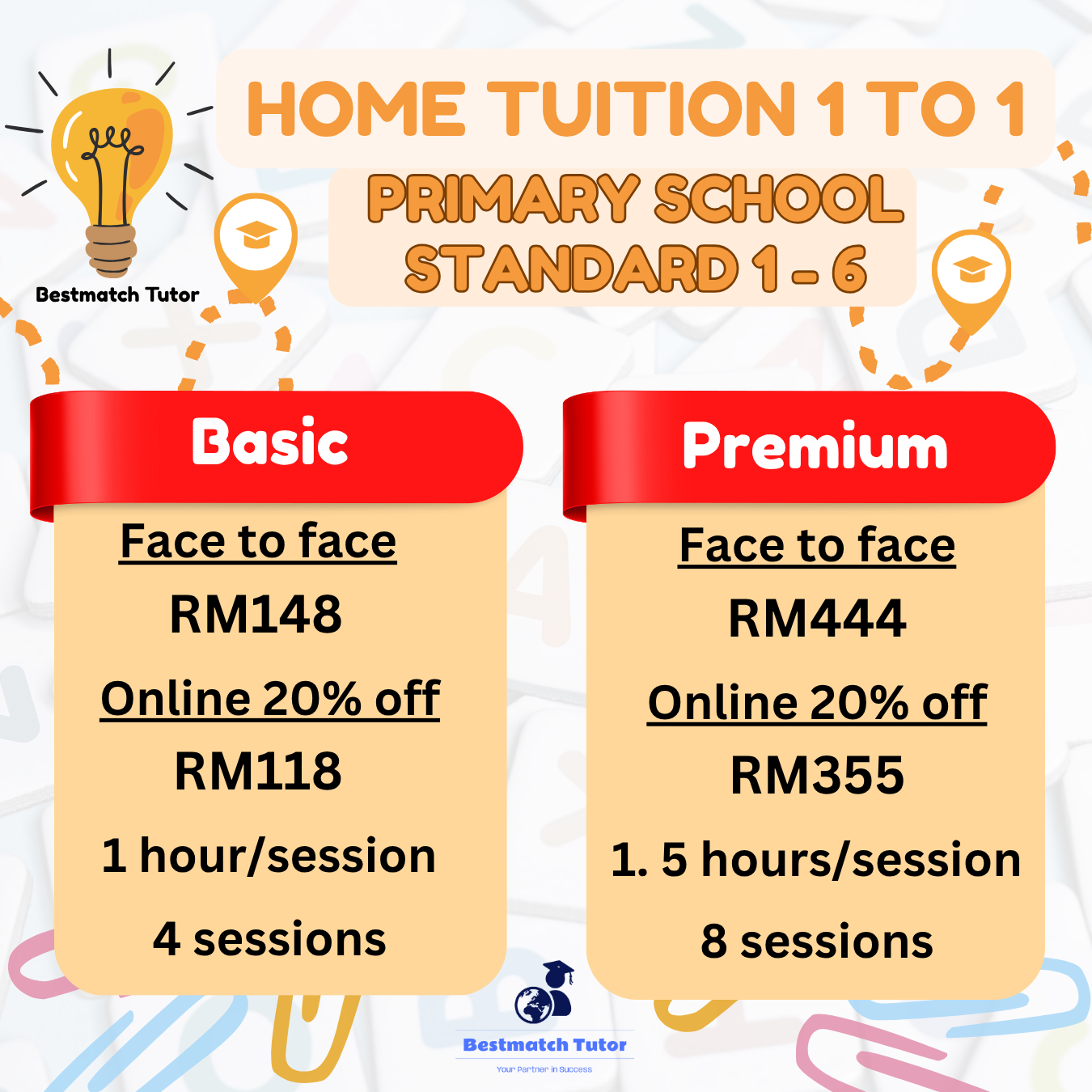 Bestmatch Tutor

HOME TUITION 1 TO 1

PRIMARY SCHOOL
STANDARD 1 - 6

Basic

Face to face

RM148

Online 20% off

RM118

1 hour/session

4 sessions

Premium

Face to face

RM444

Online 20% off

RM355

1. 5 hours/session

8 sessions

Bestmatch Tutor

Your Partner in Success